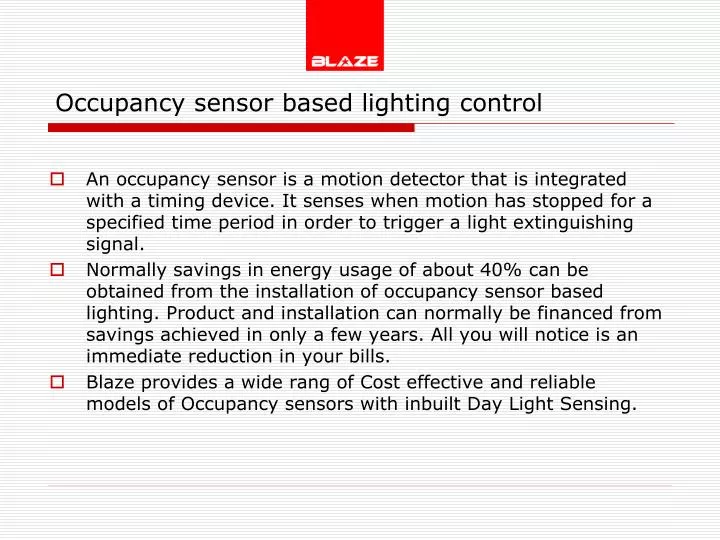 BLAZE

Occupancy sensor based lighting control

An occupancy sensor is a motion detector that is integrated with a timing device. It senses when motion has stopped for a specified time period in order to trigger a light extinguishing signal.

Normally savings in energy usage of about 40% can be obtained from the installation of occupancy sensor based lighting. Product and installation can normally be financed from savings achieved in only a few years. All you will notice is an immediate reduction in your bills.

Blaze provides a wide rang of Cost effective and reliable models of Occupancy sensors with inbuilt Day Light Sensing.